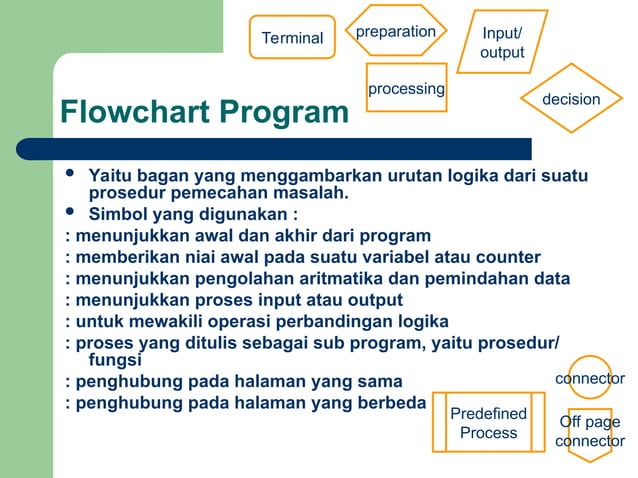 Terminal

preparation

Input/ output

processing

decision

Flowchart Program

• Yaitu bagan yang menggambarkan urutan logika dari suatu prosedur pemecahan masalah.
• Simbol yang digunakan :
: menunjukkan awal dan akhir dari program
: memberikan niai awal pada suatu variabel atau counter
: menunjukkan pengolahan aritmatika dan pemindahan data
: menunjukkan proses input atau output
: untuk mewakili operasi perbandingan logika
: proses yang ditulis sebagai sub program, yaitu prosedur/ fungsi
: penghubung pada halaman yang sama
: penghubung pada halaman yang berbeda

connector

Predefined Process

Off page connector